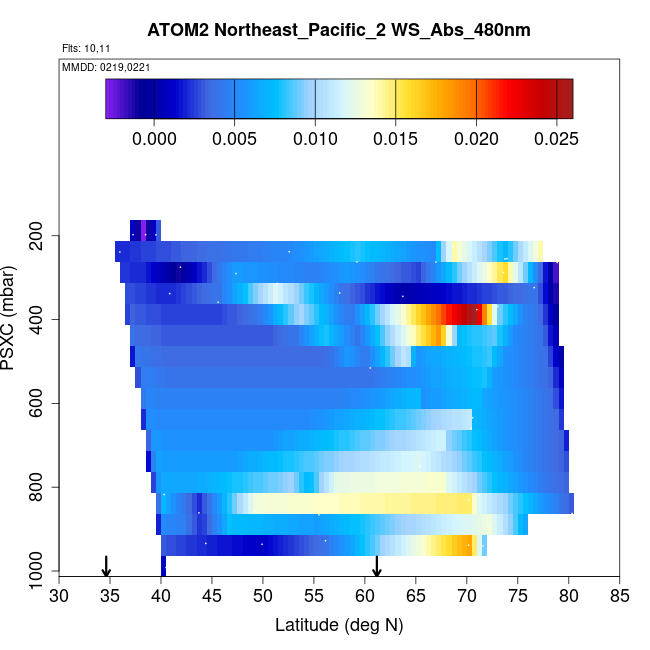 ATOM2 Northeast_Pacific_2 WS_Abs_480nm

Flts: 10,11

MMDD: 0219,0221

0.000 0.005 0.010 0.015 0.020 0.025

PSXC (mbar)

200
400
600
800
1000

30 35 40 45 50 55 60 65 70 75 80 85

Latitude (deg N)